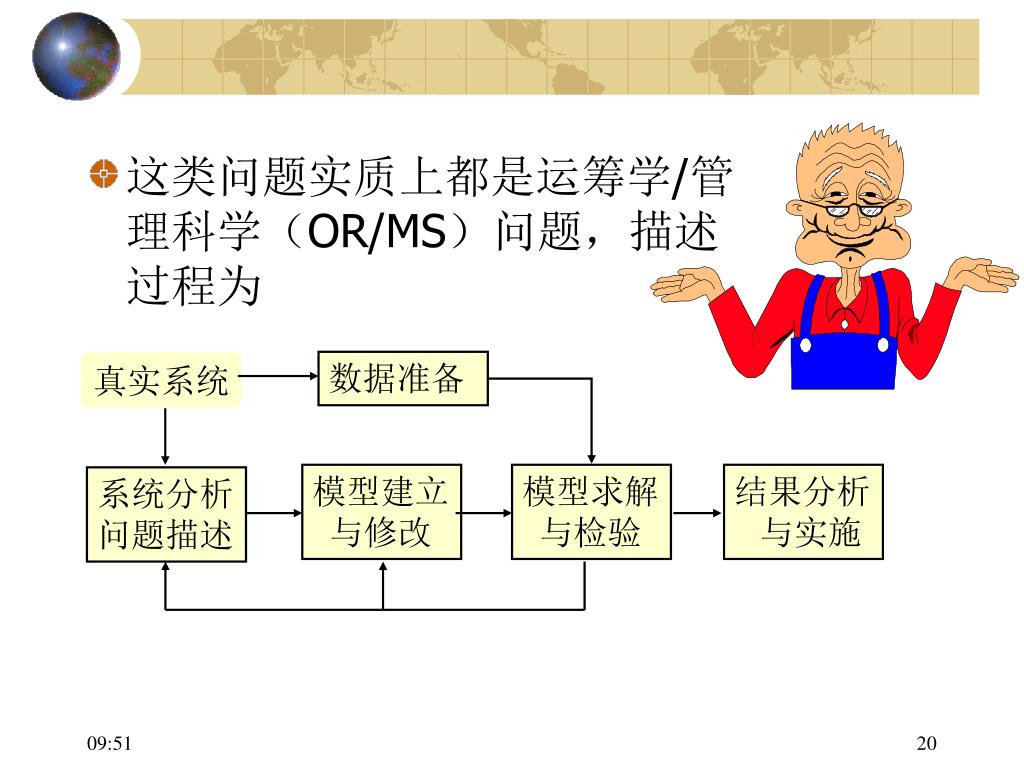 这类问题实质上都是运筹学/管理科学（OR/MS）问题，描述过程为

真实系统

数据准备

系统分析问题描述

模型建立与修改

模型求解与检验

结果分析与实施

09:51

20